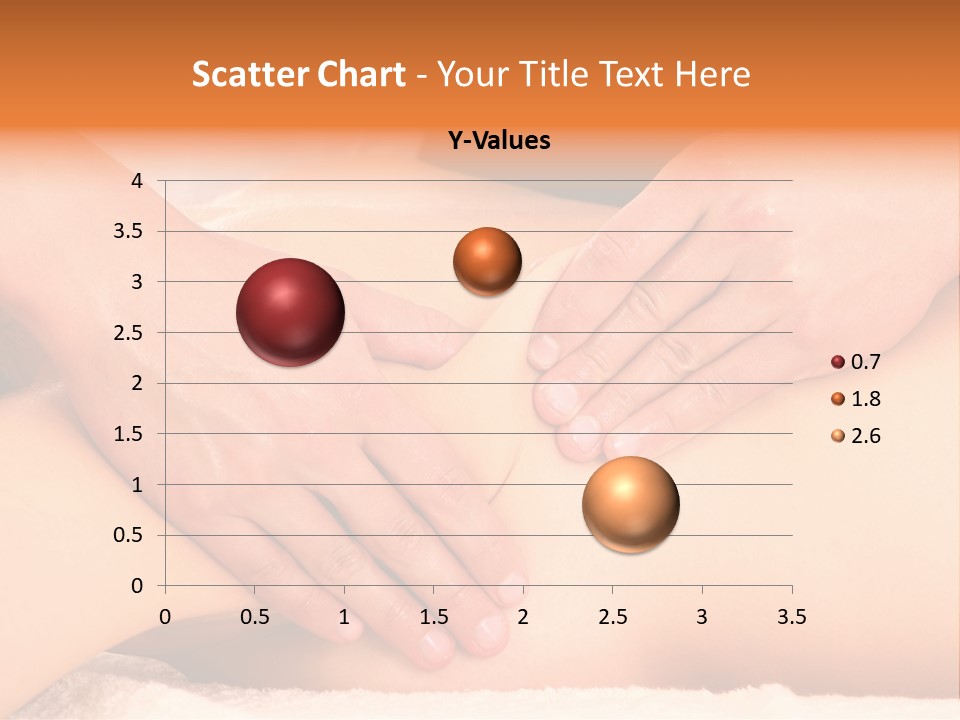 Scatter Chart - Your Title Text Here

Y-Values

4
3.5
3
2.5
2
1.5
1
0.5
0

0 0.5 1 1.5 2 2.5 3 3.5

0.7
1.8
2.6